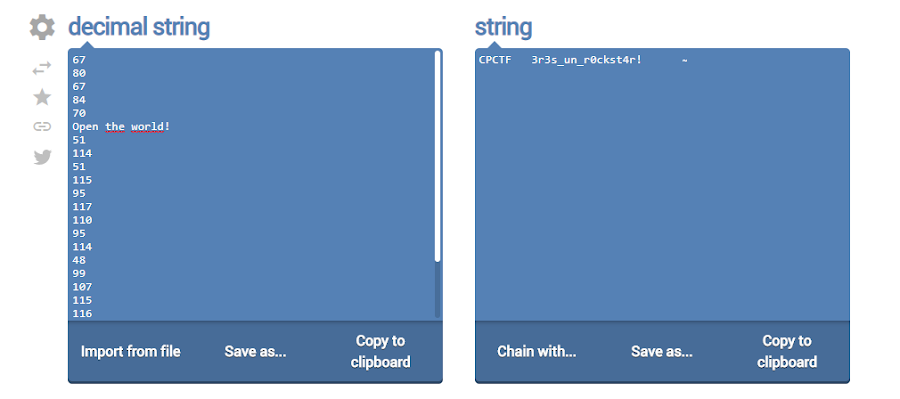 decimal string

67
80
67
84
70
Open the world!
51
114
51
115
95
117
110
95
114
48
99
107
115
116

Import from file
Save as...
Copy to clipboard

string

CPCTF 3r3s_un_r0ckst4r! ~

Chain with...
Save as...
Copy to clipboard